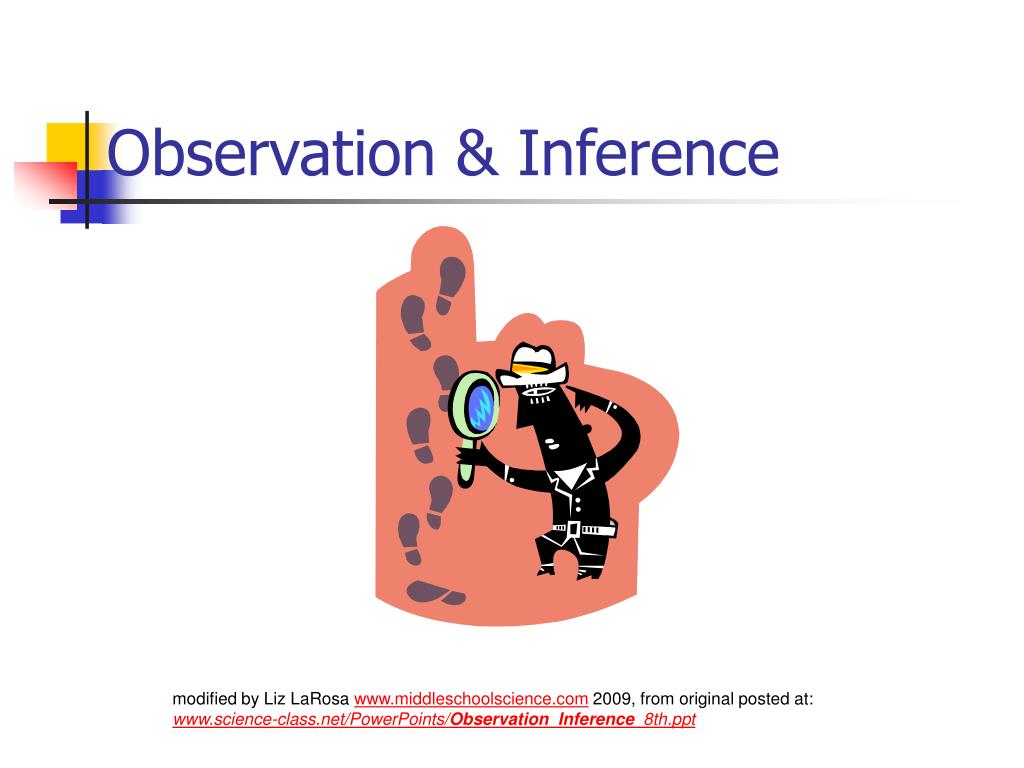 Observation & Inference

modified by Liz LaRosa www.middleschoolscience.com 2009, from original posted at: www.science-class.net/PowerPoints/Observation_Inference_8th.ppt